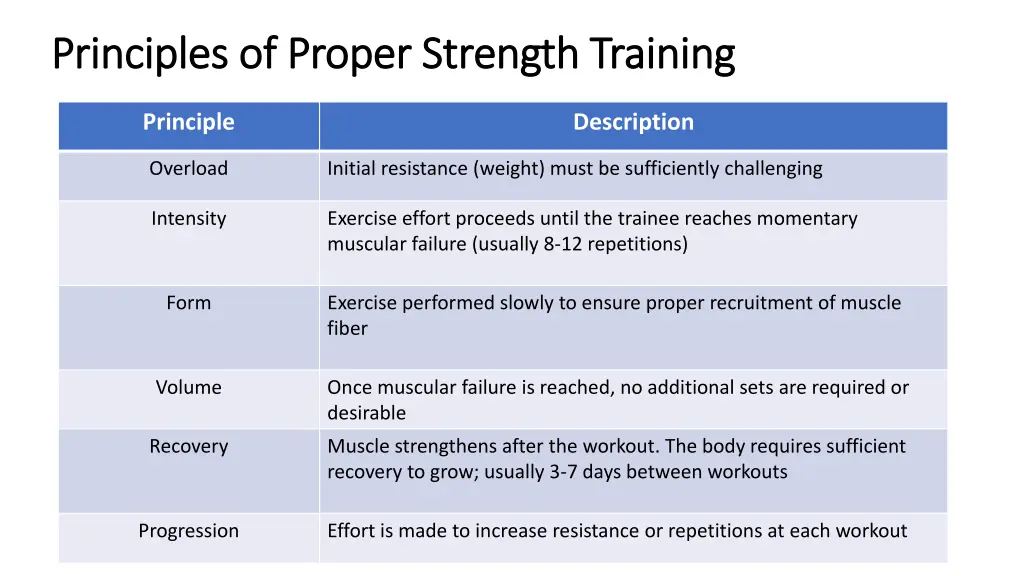 Principles of Proper Strength Training

| Principle | Description |
|---|---|
| Overload | Initial resistance (weight) must be sufficiently challenging |
| Intensity | Exercise effort proceeds until the trainee reaches momentary muscular failure (usually 8-12 repetitions) |
| Form | Exercise performed slowly to ensure proper recruitment of muscle fiber |
| Volume | Once muscular failure is reached, no additional sets are required or desirable |
| Recovery | Muscle strengthens after the workout. The body requires sufficient recovery to grow; usually 3-7 days between workouts |
| Progression | Effort is made to increase resistance or repetitions at each workout |